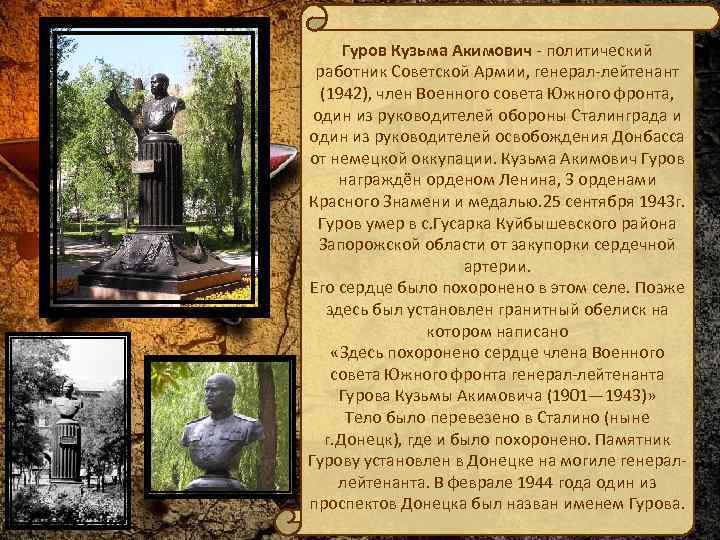 Гуров Кузьма Акимович - политический работник Советской Армии, генерал-лейтенант (1942), член Военного совета Южного фронта, один из руководителей обороны Сталинграда и один из руководителей освобождения Донбасса от немецкой оккупации. Кузьма Акимович Гуров награждён орденом Ленина, 3 орденами Красного Знамени и медалью.25 сентября 1943г. Гуров умер в с.Гусарка Куйбышевского района Запорожской области от закупорки сердечной артерии.
Его сердце было похоронено в этом селе. Позже здесь был установлен гранитный обелиск на котором написано
«Здесь похоронено сердце члена Военного совета Южного фронта генерал-лейтенанта Гурова Кузьмы Акимовича (1901—1943)»
Тело было перевезено в Сталино (ныне г.Донецк), где и было похоронено. Памятник Гурову установлен в Донецке на могиле генерал-лейтенанта. В феврале 1944 года один из проспектов Донецка был назван именем Гурова.